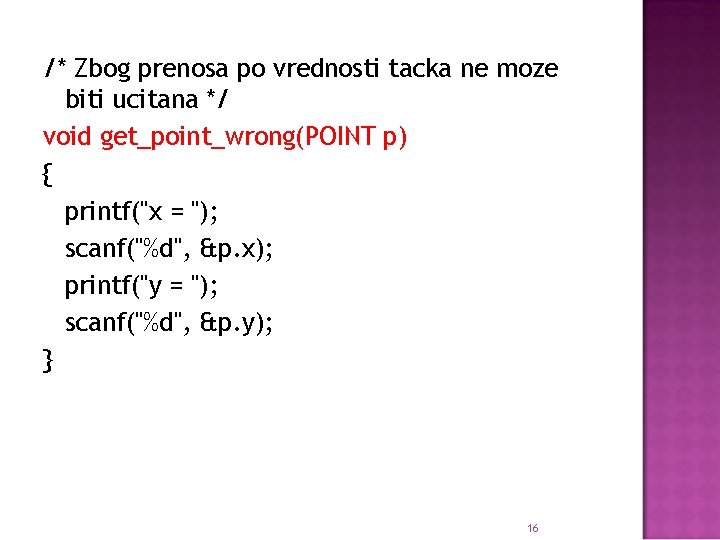 /* Zbog prenosa po vrednosti tacka ne moze biti ucitana */
void get_point_wrong(POINT p)
{
printf("x = ");
scanf("%d", &p.x);
printf("y = ");
scanf("%d", &p.y);
}

16